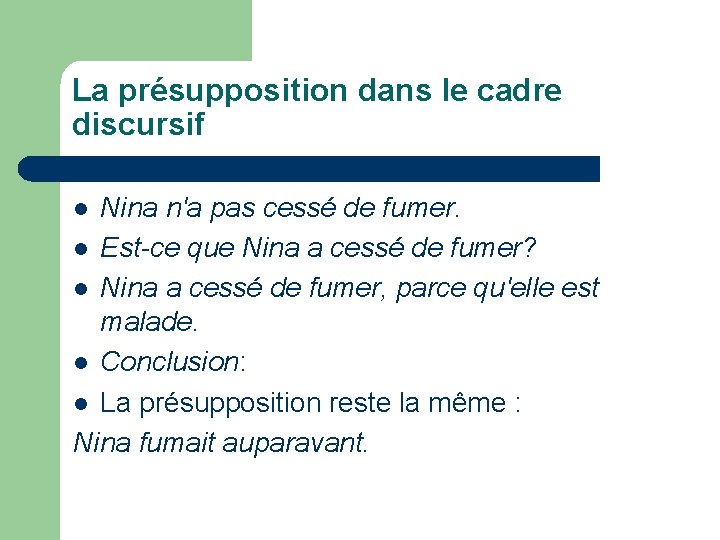 La présupposition dans le cadre discursif

- Nina n'a pas cessé de fumer.
- Est-ce que Nina a cessé de fumer?
- Nina a cessé de fumer, parce qu'elle est malade.
- Conclusion:
- La présupposition reste la même :

Nina fumait auparavant.